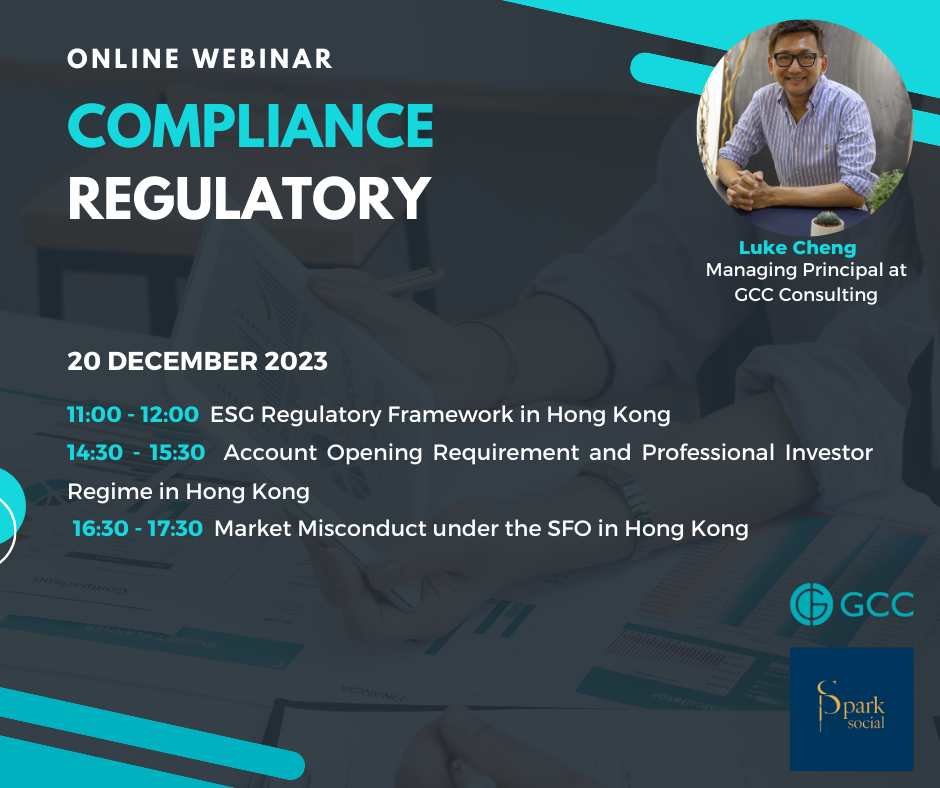 ONLINE WEBINAR

COMPLIANCE REGULATORY

Luke Cheng
Managing Principal at GCC Consulting

20 DECEMBER 2023

11:00 - 12:00 ESG Regulatory Framework in Hong Kong

14:30 - 15:30 Account Opening Requirement and Professional Investor Regime in Hong Kong

16:30 - 17:30 Market Misconduct under the SFO in Hong Kong

GCC

Spark social